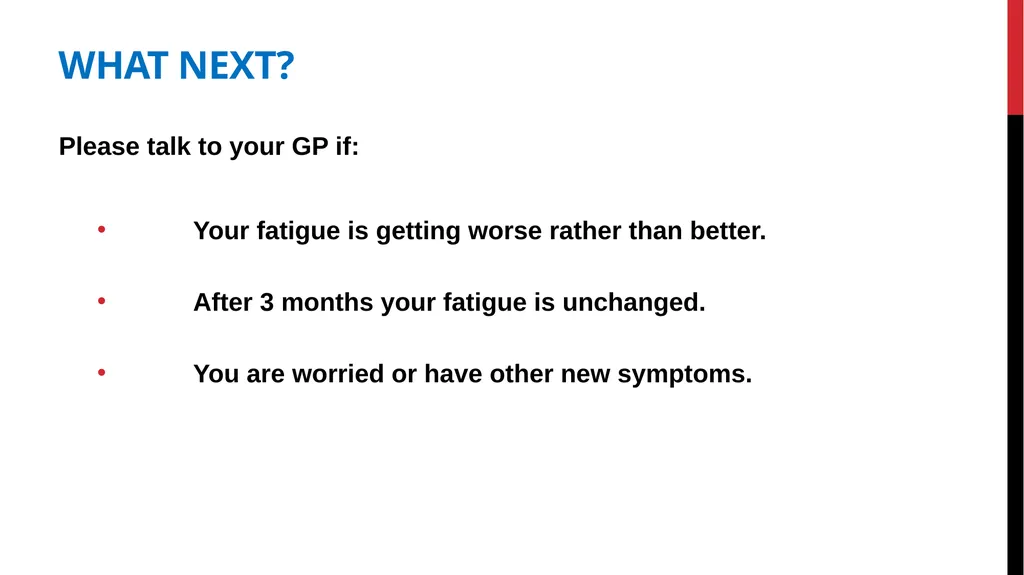 WHAT NEXT?

Please talk to your GP if:

• Your fatigue is getting worse rather than better.

• After 3 months your fatigue is unchanged.

• You are worried or have other new symptoms.